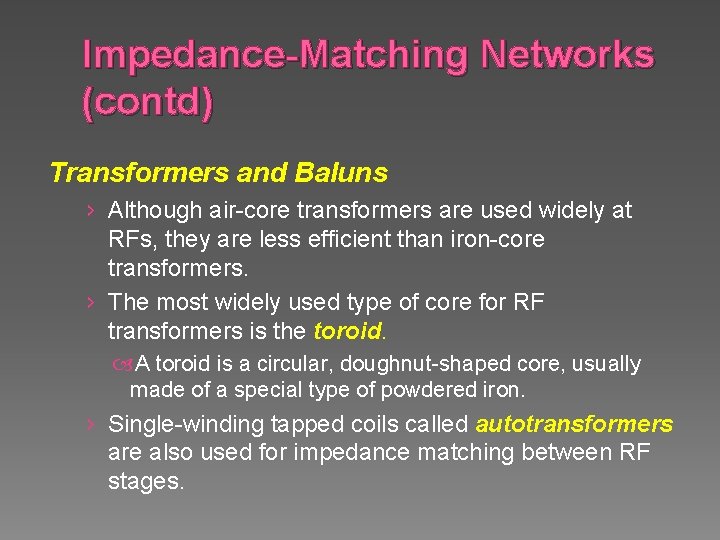 Impedance-Matching Networks (contd)

Transformers and Baluns

› Although air-core transformers are used widely at RFs, they are less efficient than iron-core transformers.

› The most widely used type of core for RF transformers is the toroid.

A toroid is a circular, doughnut-shaped core, usually made of a special type of powdered iron.

› Single-winding tapped coils called autotransformers are also used for impedance matching between RF stages.